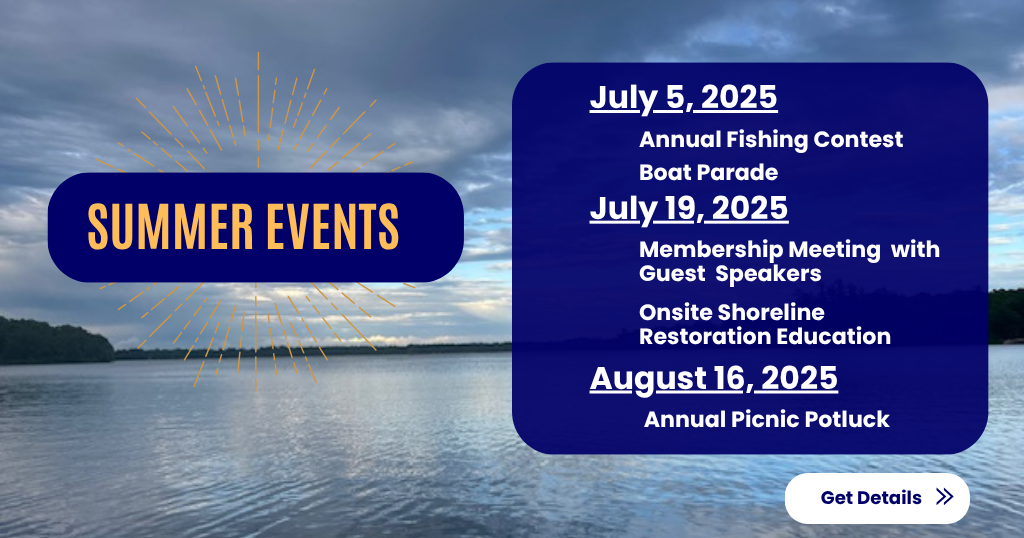 SUMMER EVENTS

July 5, 2025

Annual Fishing Contest

Boat Parade

July 19, 2025

Membership Meeting with Guest Speakers

Onsite Shoreline Restoration Education

August 16, 2025

Annual Picnic Potluck

Get Details